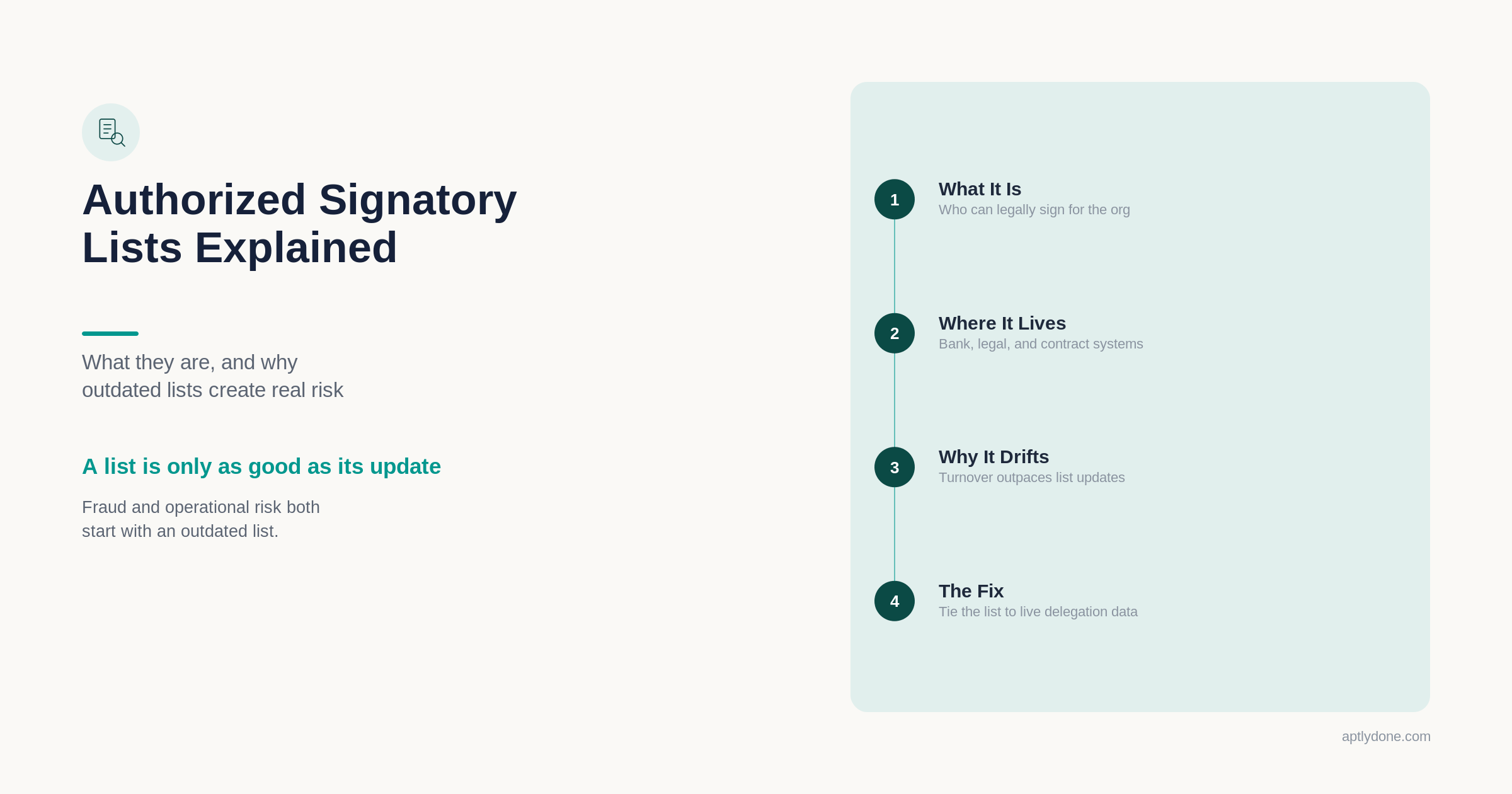 Authorized Signatory Lists Explained

What they are, and why outdated lists create real risk

A list is only as good as its update

Fraud and operational risk both start with an outdated list.

1
What It Is
Who can legally sign for the org

2
Where It Lives
Bank, legal, and contract systems

3
Why It Drifts
Turnover outpaces list updates

4
The Fix
Tie the list to live delegation data

aptlydone.com